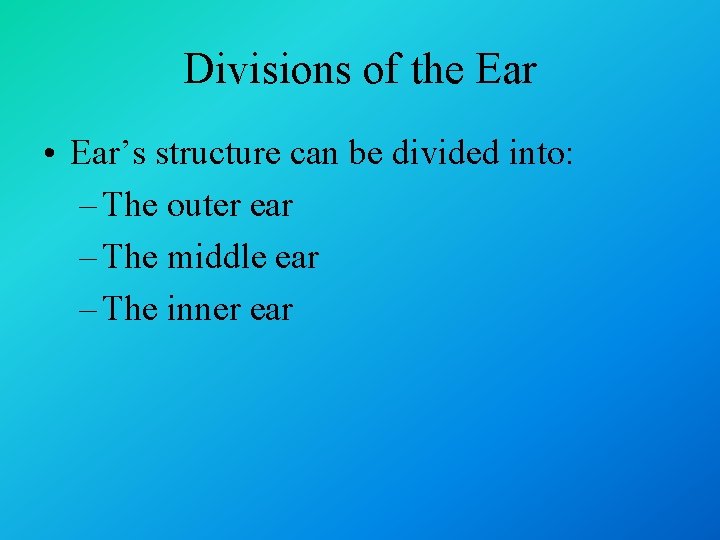 Divisions of the Ear

• Ear’s structure can be divided into:

– The outer ear

– The middle ear

– The inner ear